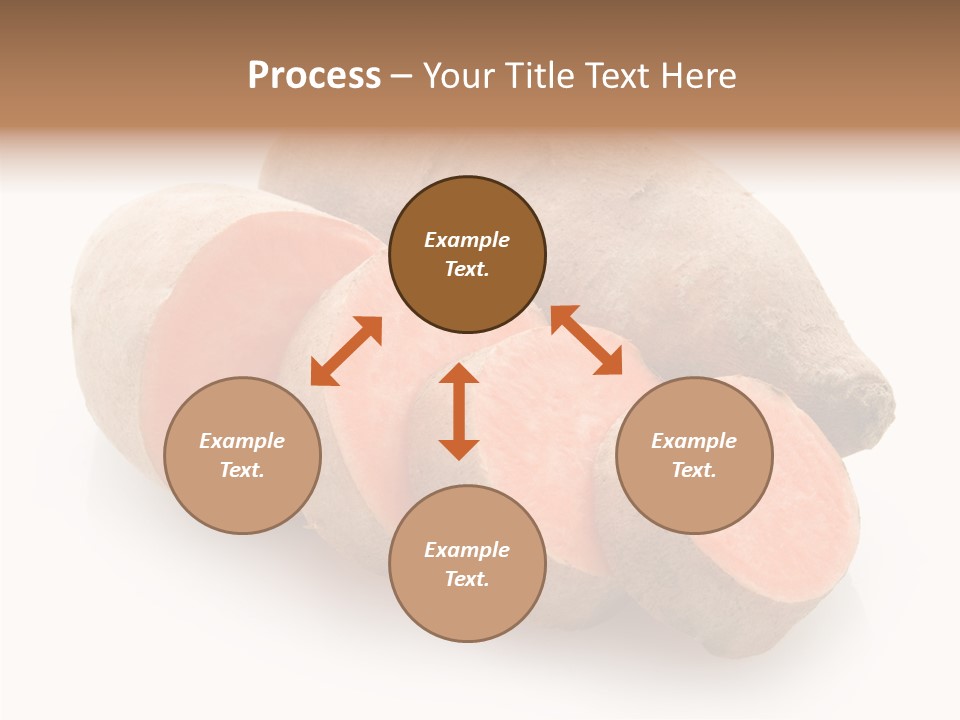 Process – Your Title Text Here

Example Text.

Example Text.

Example Text.

Example Text.